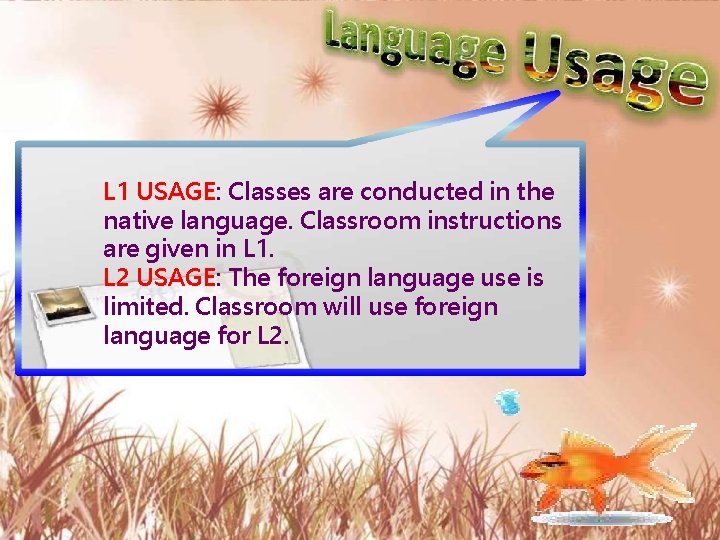 Language Usage

L1 USAGE: Classes are conducted in the native language. Classroom instructions are given in L1.
L2 USAGE: The foreign language use is limited. Classroom will use foreign language for L2.